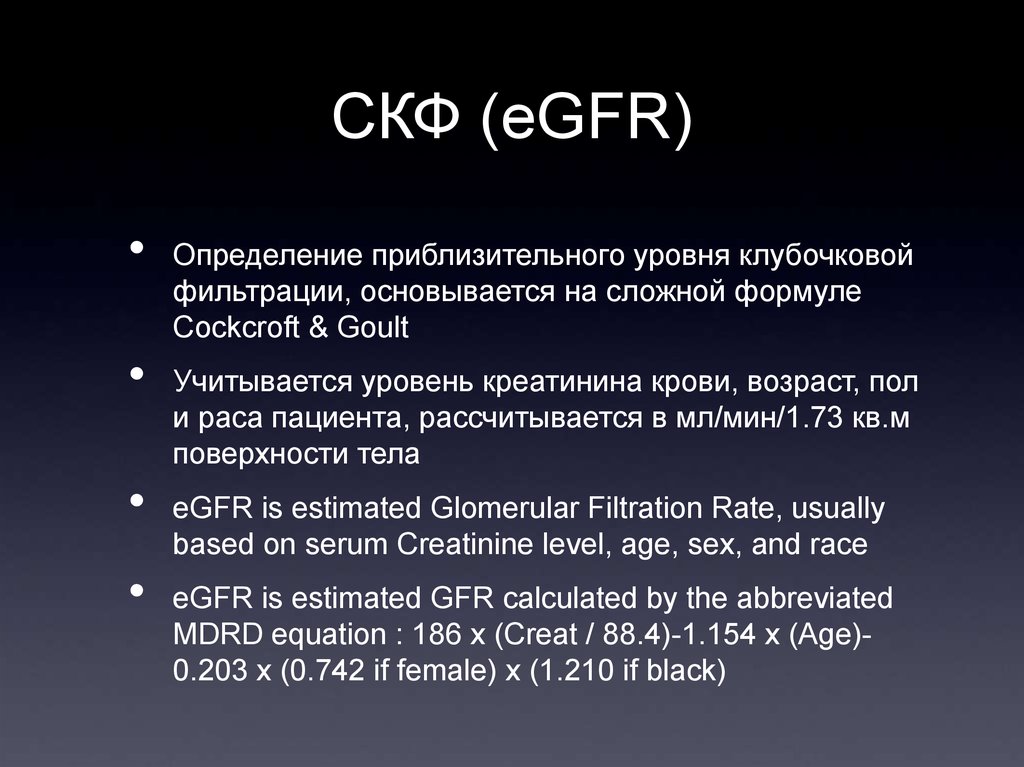 СКФ (eGFR)

• Определение приблизительного уровня клубочковой фильтрации, основывается на сложной формуле Cockcroft & Goult

• Учитывается уровень креатинина крови, возраст, пол и раса пациента, рассчитывается в мл/мин/1.73 кв.м поверхности тела

• eGFR is estimated Glomerular Filtration Rate, usually based on serum Creatinine level, age, sex, and race

• eGFR is estimated GFR calculated by the abbreviated MDRD equation : 186 x (Creat / 88.4)-1.154 x (Age)-0.203 x (0.742 if female) x (1.210 if black)